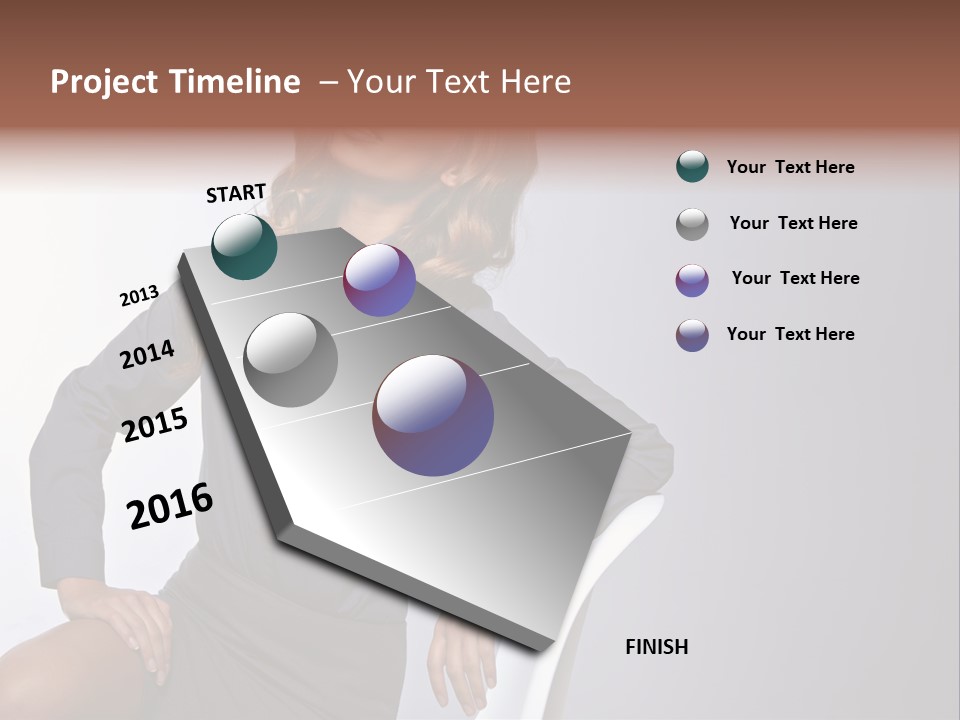 Project Timeline – Your Text Here

START

2013

2014

2015

2016

FINISH

Your Text Here

Your Text Here

Your Text Here

Your Text Here